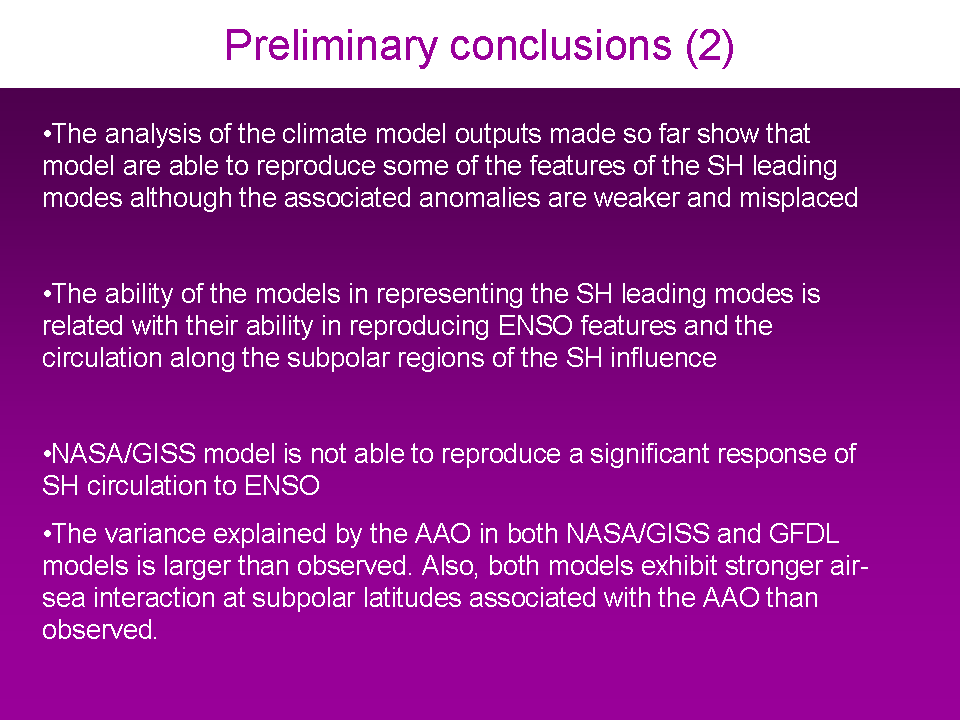 Preliminary conclusions (2)

•The analysis of the climate model outputs made so far show that model are able to reproduce some of the features of the SH leading modes although the associated anomalies are weaker and misplaced

•The ability of the models in representing the SH leading modes is related with their ability in reproducing ENSO features and the circulation along the subpolar regions of the SH influence

•NASA/GISS model is not able to reproduce a significant response of SH circulation to ENSO

•The variance explained by the AAO in both NASA/GISS and GFDL models is larger than observed. Also, both models exhibit stronger air-sea interaction at subpolar latitudes associated with the AAO than observed.